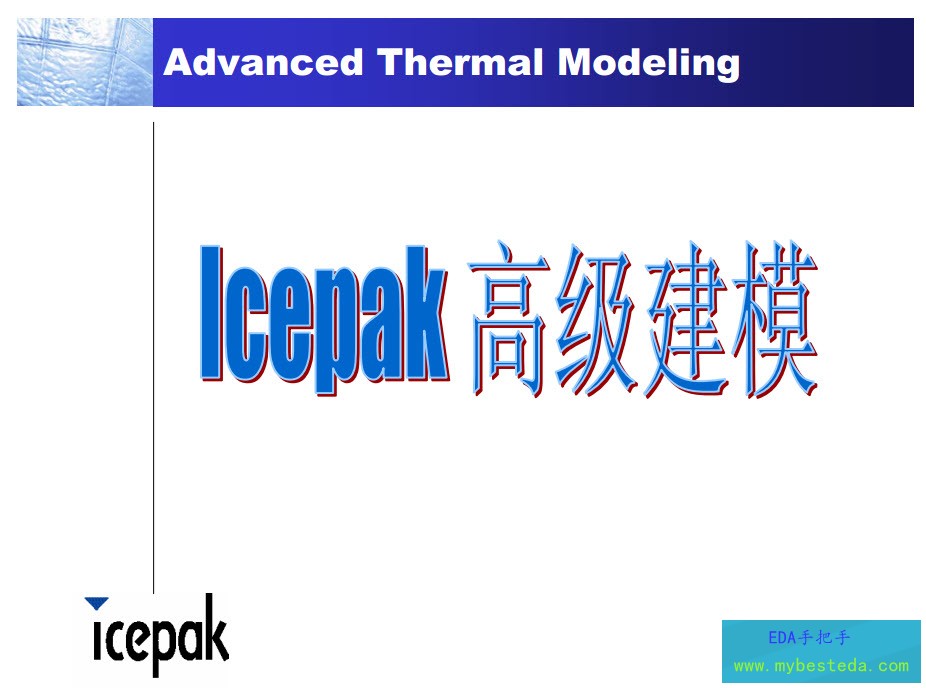 Advanced Thermal Modeling

Icepak 高级建模

icepak

EDA手把手
www.mybesteda.com